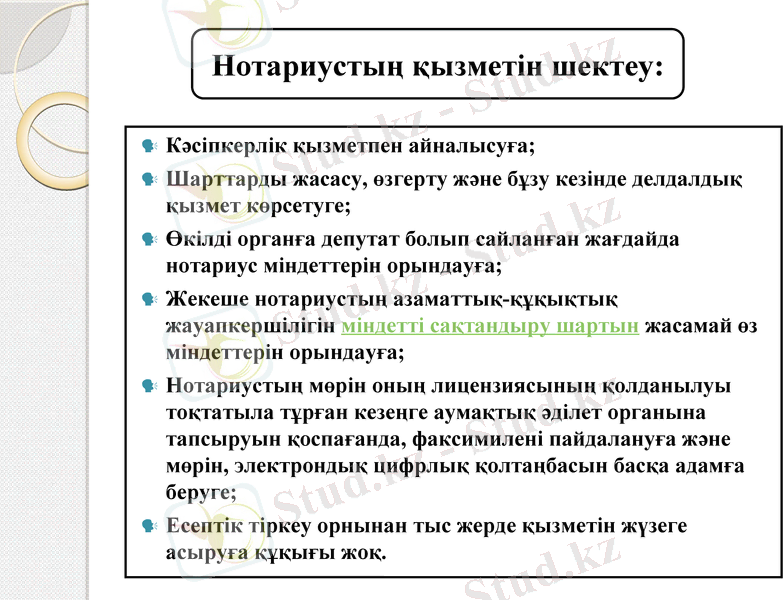 Нотариустың қызметін шектеу:

Кәсіпкерлік қызметпен айналысуға;

Шарттарды жасасу, өзгерту және бұзу кезінде делдалдық қызмет көрсетуге;

Өкілді органға депутат болып сайланған жағдайда нотариус міндеттерін орындауға;

Жекеше нотариустың азаматтық-құқықтық жауапкершілігін міндетті сақтандыру шартын жасамай өз міндеттерін орындауға;

Нотариустың мөрін оның лицензиясының қолданылуы тоқтатыла тұрған кезеңге аумақтық әділет органына тапсыруын қоспағанда, факсимилені пайдалануға және мөрін, электрондық цифрлық қолтаңбасын басқа адамға беруге;

Есептік тіркеу орнынан тыс жерде қызметін жүзеге асыруға құқығы жоқ.

Stud.kz - Stud.kz